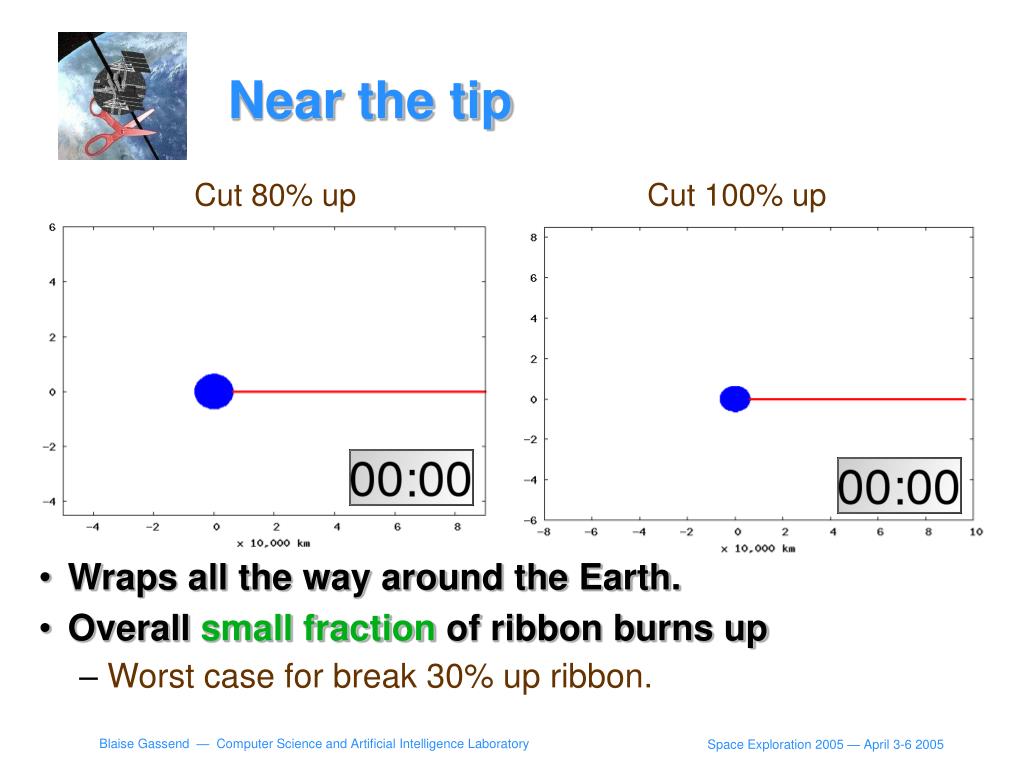 Near the tip

Cut 80% up

6
4
2
0
−2
−4
−4 −2 0 2 4 6 8
x 10,000 km

00:00

Cut 100% up

8
6
4
2
0
−2
−4
−6
−8 −6 −4 −2 0 2 4 6 8 10
x 10,000 km

00:00

• Wraps all the way around the Earth.
• Overall small fraction of ribbon burns up
– Worst case for break 30% up ribbon.

Blaise Gassend — Computer Science and Artificial Intelligence Laboratory

Space Exploration 2005 — April 3-6 2005